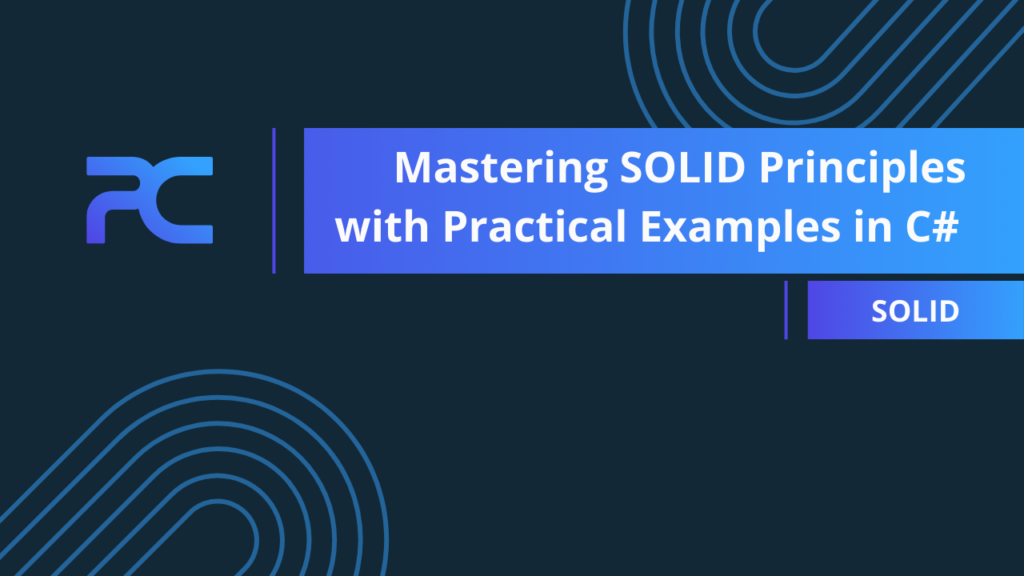 PC

Mastering SOLID Principles with Practical Examples in C#

SOLID